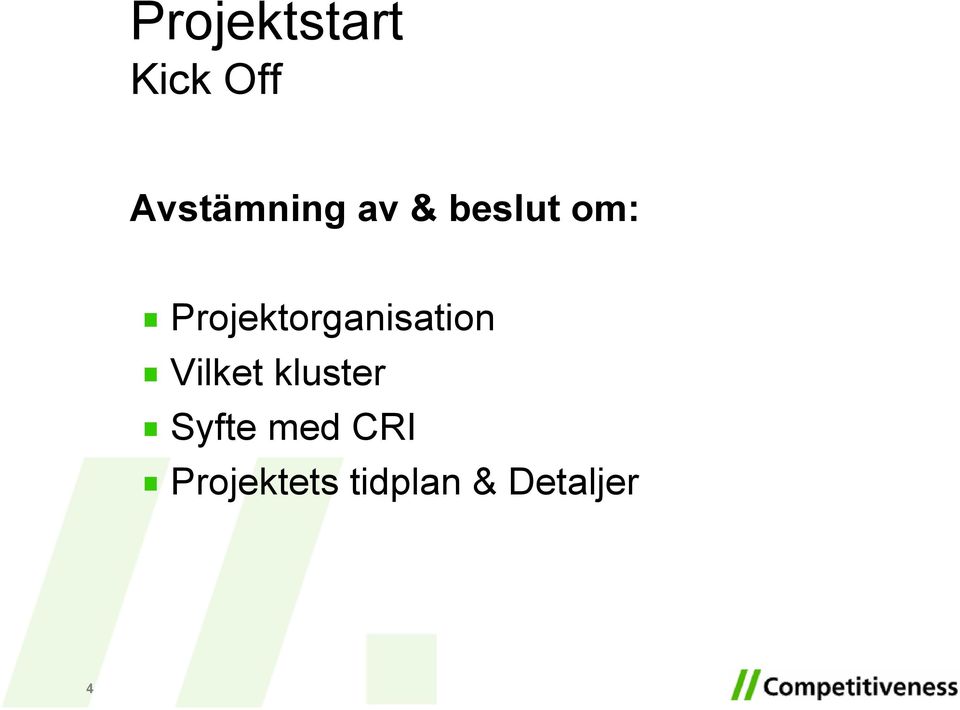 Projektstart
Kick Off

Avstämning av & beslut om:

- Projektorganisation
- Vilket kluster
- Syfte med CRI
- Projektets tidplan & Detaljer

4

Competitiveness